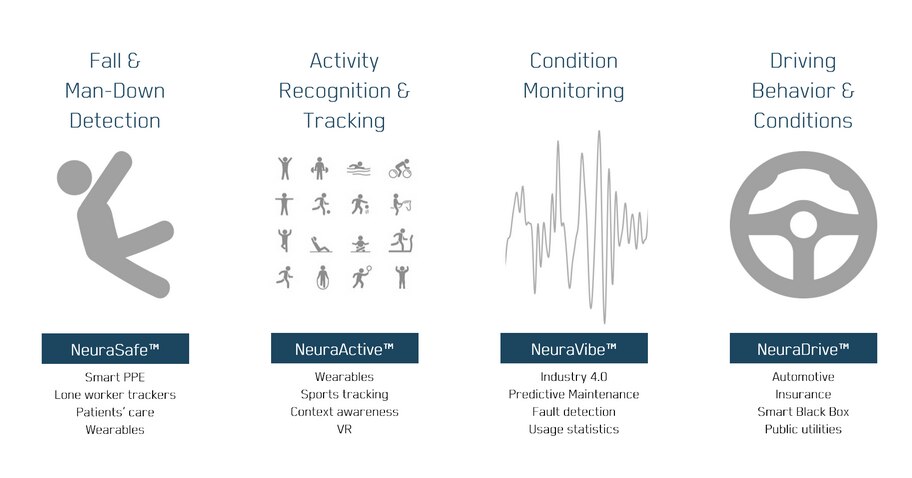 Fall & Man-Down Detection

NeuraSafe™

Smart PPE
Lone worker trackers
Patients' care
Wearables

Activity Recognition & Tracking

NeuraActive™

Wearables
Sports tracking
Context awareness
VR

Condition Monitoring

NeuraVibe™

Industry 4.0
Predictive Maintenance
Fault detection
Usage statistics

Driving Behavior & Conditions

NeuraDrive™

Automotive
Insurance
Smart Black Box
Public utilities